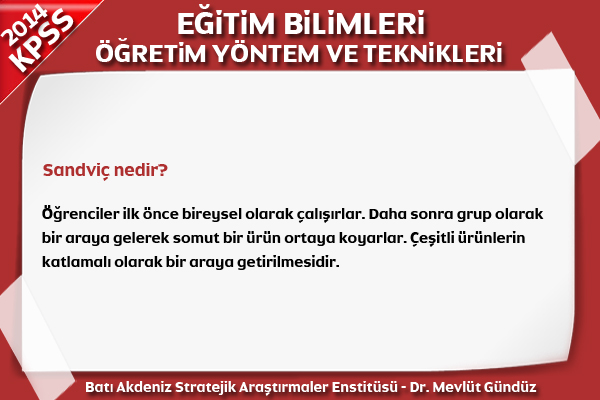 2014 KPSS

EĞİTİM BİLİMLERİ
ÖĞRETİM YÖNTEM VE TEKNİKLERİ

Sandviç nedir?

Öğrenciler ilk önce bireysel olarak çalışırlar. Daha sonra grup olarak bir araya gelerek somut bir ürün ortaya koyarlar. Çeşitli ürünlerin katlamalı olarak bir araya getirilmesidir.

Batı Akdeniz Stratejik Araştırmaler Enstitüsü - Dr. Mevlüt Gündüz